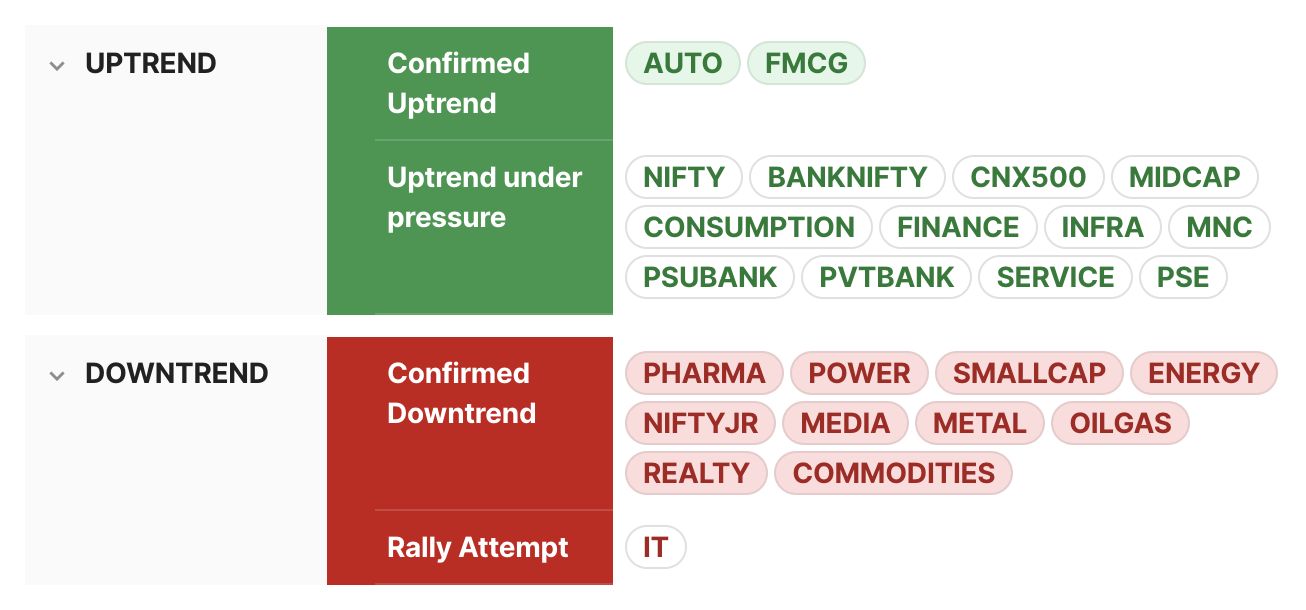 UPTREND

Confirmed Uptrend

AUTO FMCG

Uptrend under pressure

NIFTY BANKNIFTY CNX500 MIDCAP CONSUMPTION FINANCE INFRA MNC PSUBANK PVTBANK SERVICE PSE

DOWNTREND

Confirmed Downtrend

PHARMA POWER SMALLCAP ENERGY NIFTYJR MEDIA METAL OILGAS REALTY COMMODITIES

Rally Attempt

IT